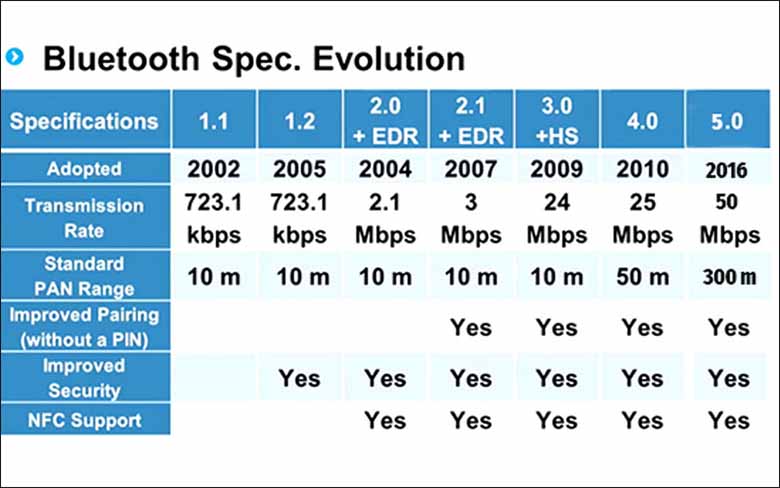 Bluetooth Spec. Evolution

| Specifications | 1.1 | 1.2 | 2.0 + EDR | 2.1 + EDR | 3.0 +HS | 4.0 | 5.0 |
|---|---|---|---|---|---|---|---|
| Adopted | 2002 | 2005 | 2004 | 2007 | 2009 | 2010 | 2016 |
| Transmission Rate | 723.1 kbps | 723.1 kbps | 2.1 Mbps | 3 Mbps | 24 Mbps | 25 Mbps | 50 Mbps |
| Standard PAN Range | 10 m | 10 m | 10 m | 10 m | 10 m | 50 m | 300 m |
| Improved Pairing (without a PIN) | | | | Yes | Yes | Yes | Yes |
| Improved Security | | Yes | Yes | Yes | Yes | Yes | Yes |
| NFC Support | | | Yes | Yes | Yes | Yes | Yes |